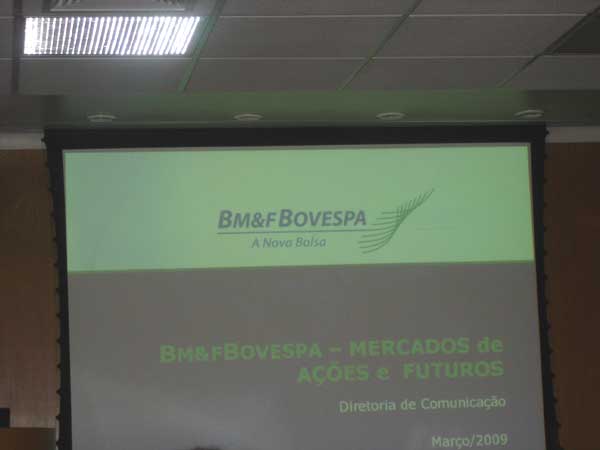 BM&FBOVESPA
A Nova Bolsa

BM&FBOVESPA – MERCADOS de AÇÕES e FUTUROS

Diretoria de Comunicação

Março/2009